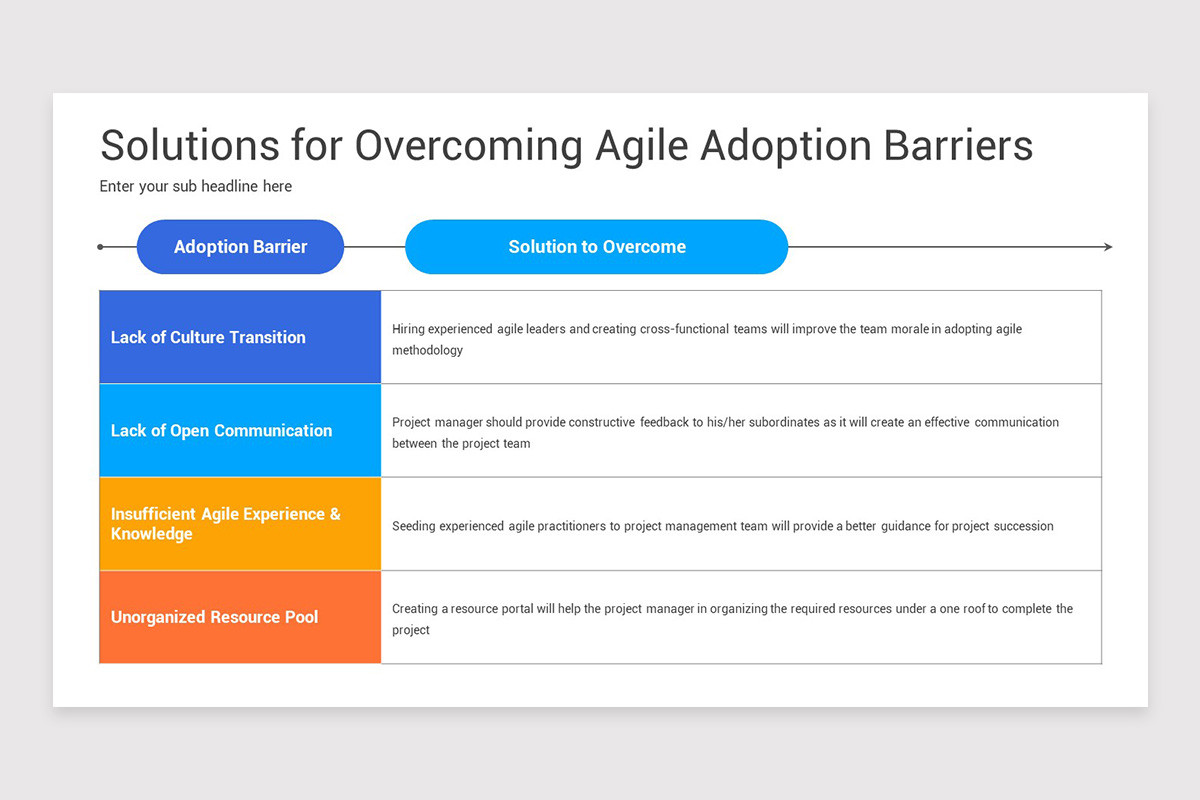 Solutions for Overcoming Agile Adoption Barriers

Enter your sub headline here

| Adoption Barrier | Solution to Overcome |
|---|---|
| Lack of Culture Transition | Hiring experienced agile leaders and creating cross-functional teams will improve the team morale in adopting agile methodology |
| Lack of Open Communication | Project manager should provide constructive feedback to his/her subordinates as it will create an effective communication between the project team |
| Insufficient Agile Experience & Knowledge | Seeding experienced agile practitioners to project management team will provide a better guidance for project succession |
| Unorganized Resource Pool | Creating a resource portal will help the project manager in organizing the required resources under a one roof to complete the project |